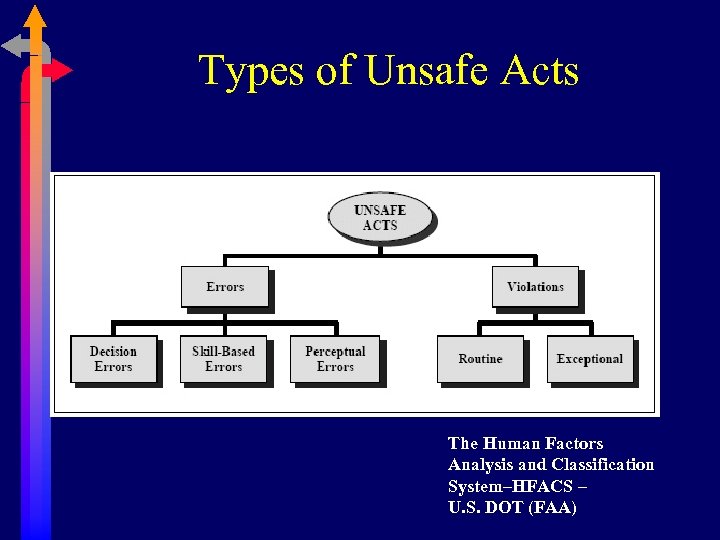 Types of Unsafe Acts

UNSAFE ACTS

Errors

Violations

Decision Errors

Skill-Based Errors

Perceptual Errors

Routine

Exceptional

The Human Factors Analysis and Classification System–HFACS – U.S. DOT (FAA)